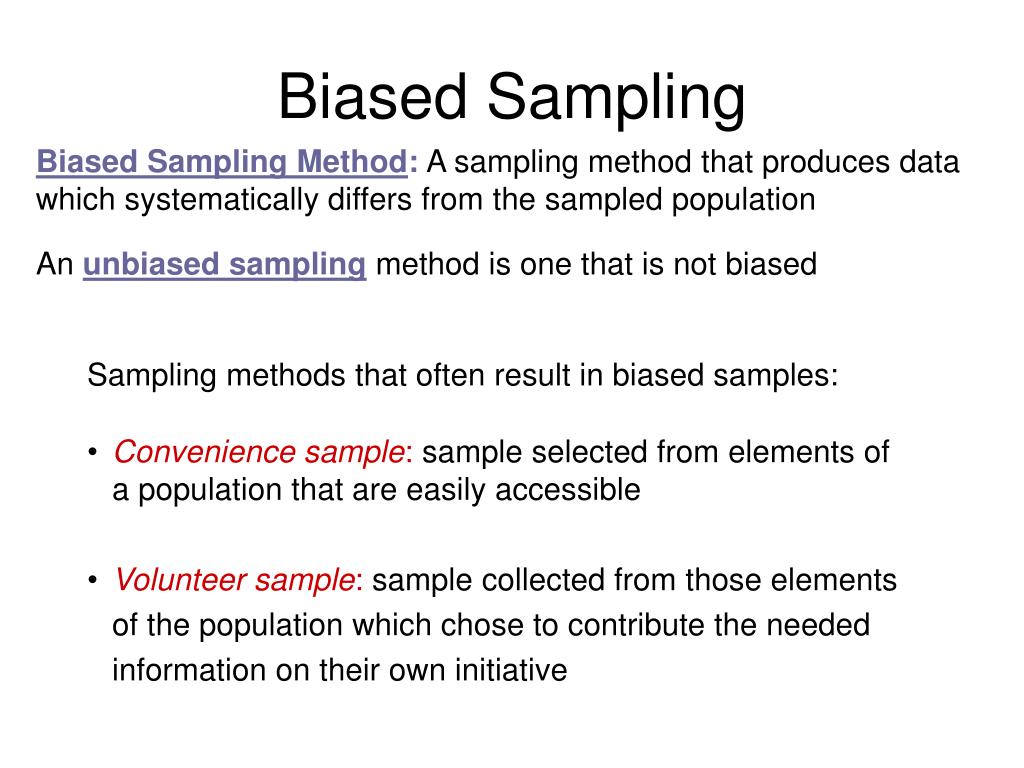 Biased Sampling

Biased Sampling Method: A sampling method that produces data which systematically differs from the sampled population

An unbiased sampling method is one that is not biased

Sampling methods that often result in biased samples:

• Convenience sample: sample selected from elements of a population that are easily accessible

• Volunteer sample: sample collected from those elements of the population which chose to contribute the needed information on their own initiative